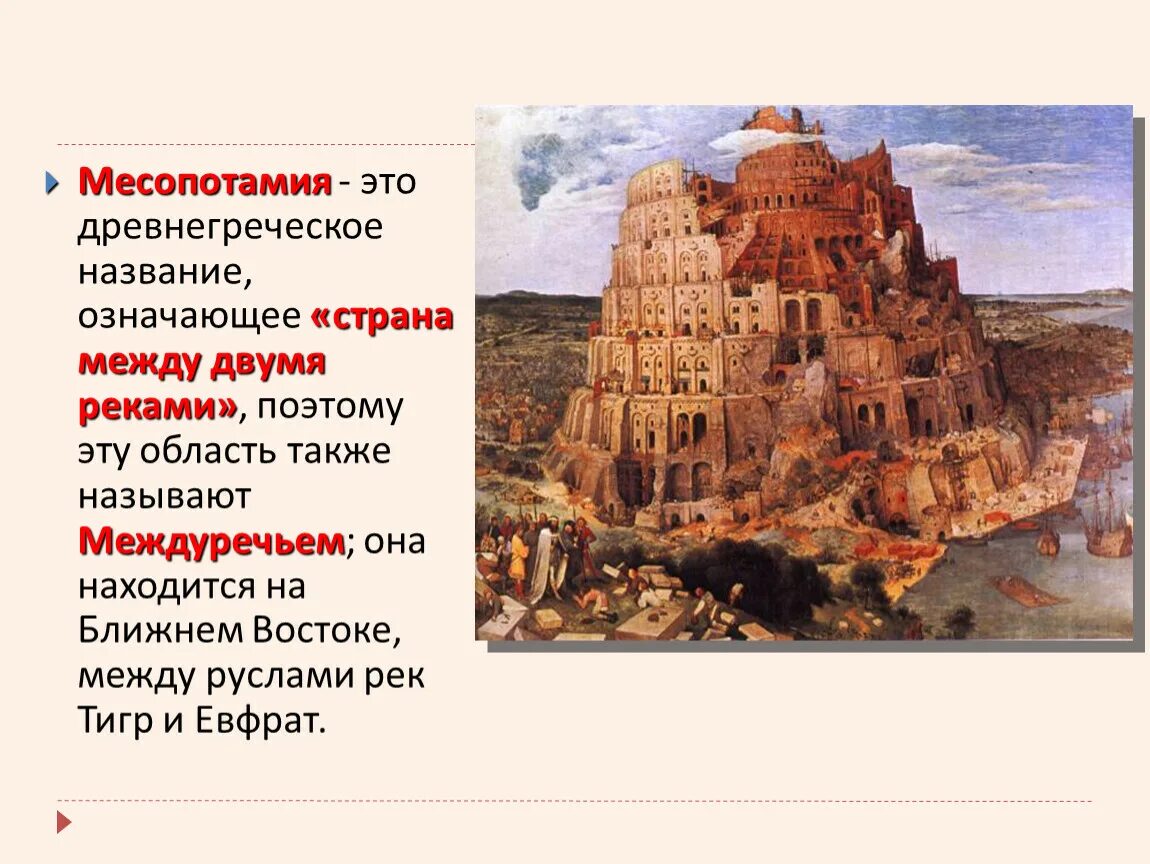 Месопотамия - это древнегреческое название, означающее «страна между двумя реками», поэтому эту область также называют Междуречьем; она находится на Ближнем Востоке, между руслами рек Тигр и Евфрат.